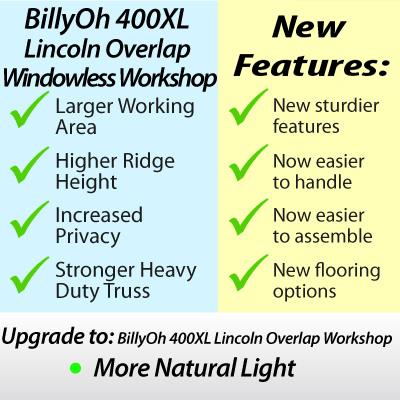 BillyOh 400XL Lincoln Overlap Windowless Workshop

Larger Working Area

Higher Ridge Height

Increased Privacy

Stronger Heavy Duty Truss

New Features:

New sturdier features

Now easier to handle

Now easier to assemble

New flooring options

Upgrade to: BillyOh 400XL Lincoln Overlap Workshop

More Natural Light